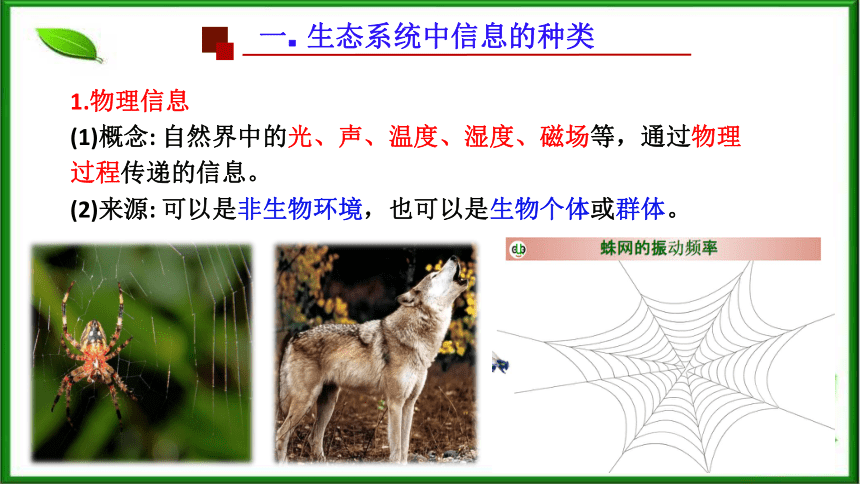 一. 生态系统中信息的种类

1.物理信息

(1)概念: 自然界中的光、声、温度、湿度、磁场等，通过物理过程传递的信息。

(2)来源: 可以是非生物环境，也可以是生物个体或群体。

蛛网的振动频率